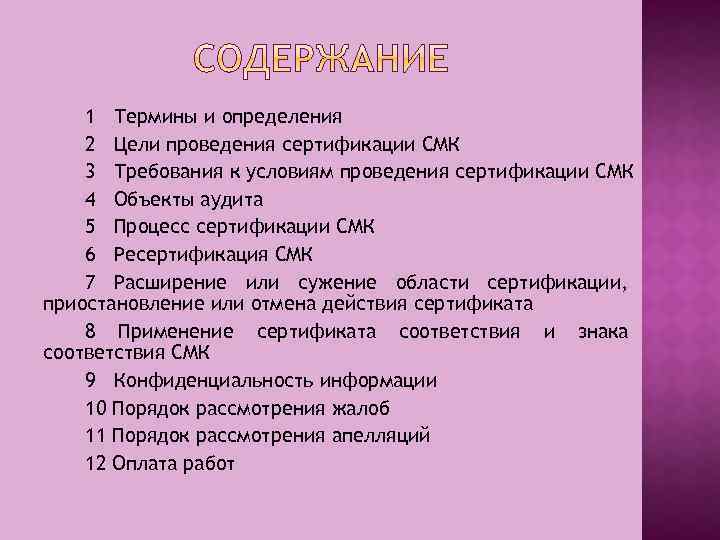 СОДЕРЖАНИЕ

1 Термины и определения

2 Цели проведения сертификации СМК

3 Требования к условиям проведения сертификации СМК

4 Объекты аудита

5 Процесс сертификации СМК

6 Ресертификация СМК

7 Расширение или сужение области сертификации, приостановление или отмена действия сертификата

8 Применение сертификата соответствия и знака соответствия СМК

9 Конфиденциальность информации

10 Порядок рассмотрения жалоб

11 Порядок рассмотрения апелляций

12 Оплата работ